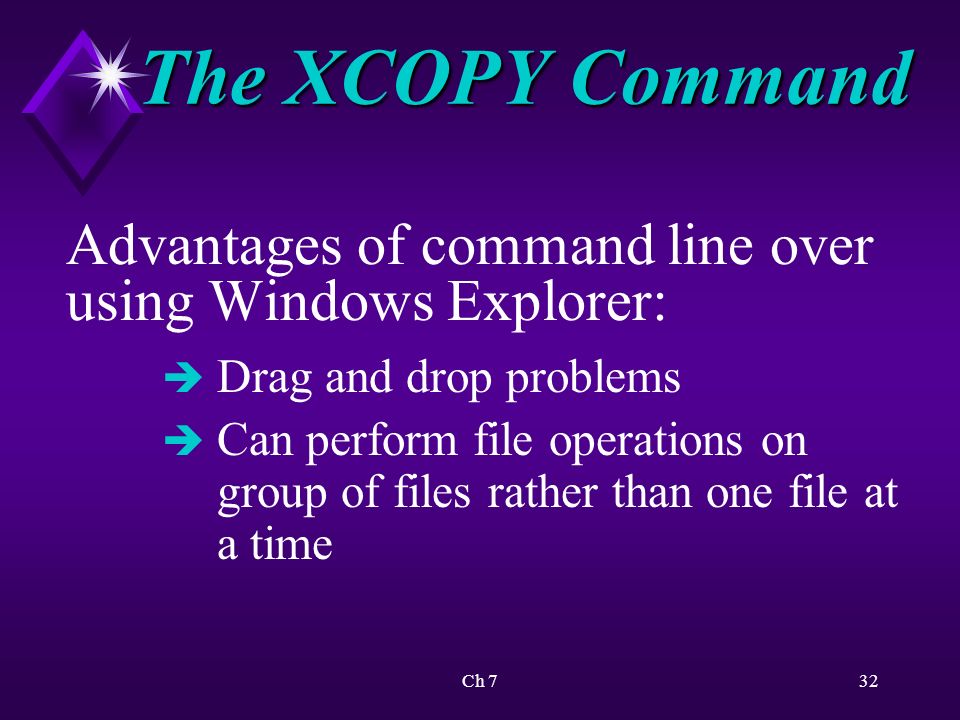 The XCOPY Command

Advantages of command line over using Windows Explorer:

➔ Drag and drop problems
➔ Can perform file operations on group of files rather than one file at a time

Ch 7

32